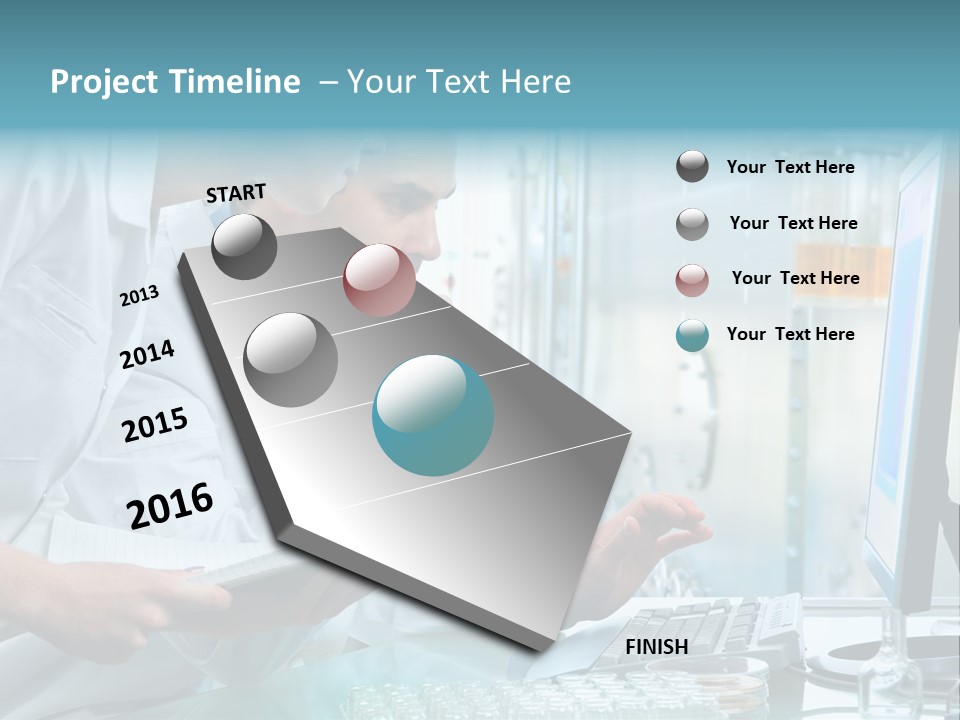 Project Timeline – Your Text Here

START

2013

2014

2015

2016

FINISH

Your Text Here

Your Text Here

Your Text Here

Your Text Here